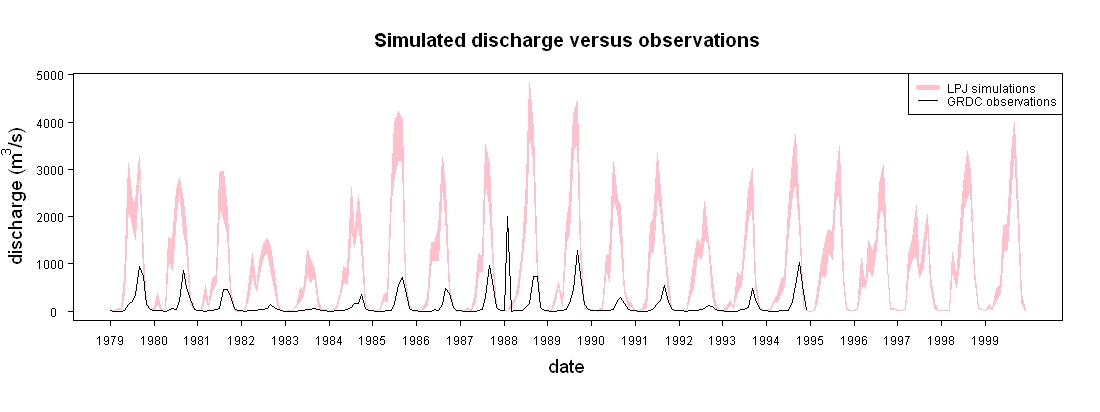 Simulated discharge versus observations

LPJ simulations
GRDC observations

discharge ($m^3/s$)

5000
4000
3000
2000
1000
0

1979 1980 1981 1982 1983 1984 1985 1986 1987 1988 1989 1990 1991 1992 1993 1994 1995 1996 1997 1998 1999

date